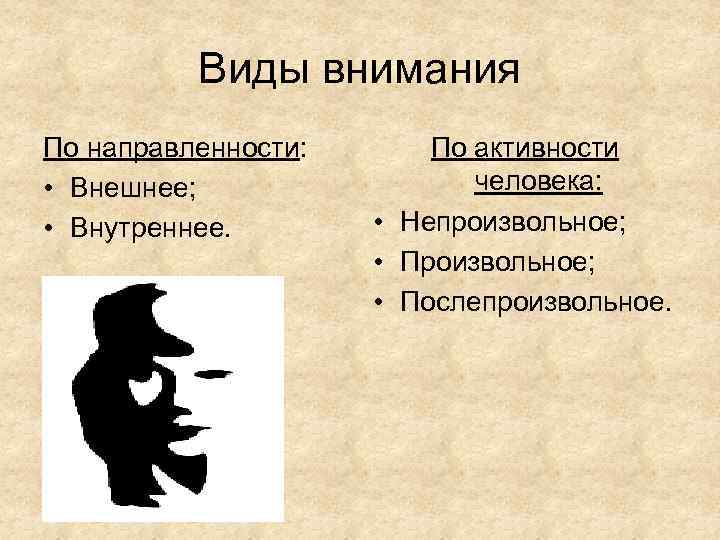 Виды внимания

По направленности:
• Внешнее;
• Внутреннее.

По активности человека:
• Непроизвольное;
• Произвольное;
• Послепроизвольное.